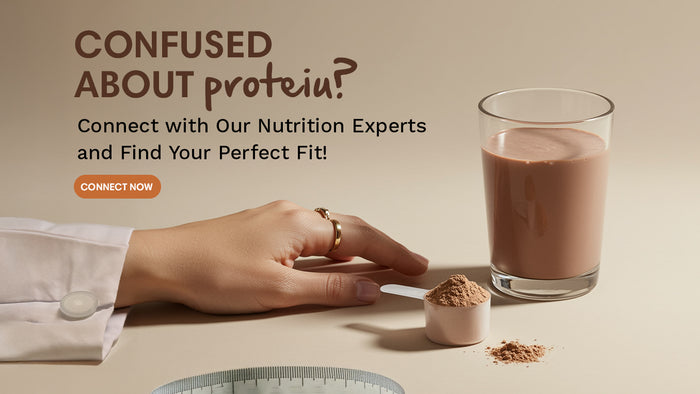 CONFUSED
ABOUT protein?

Connect with Our Nutrition Experts and Find Your Perfect Fit!

CONNECT NOW